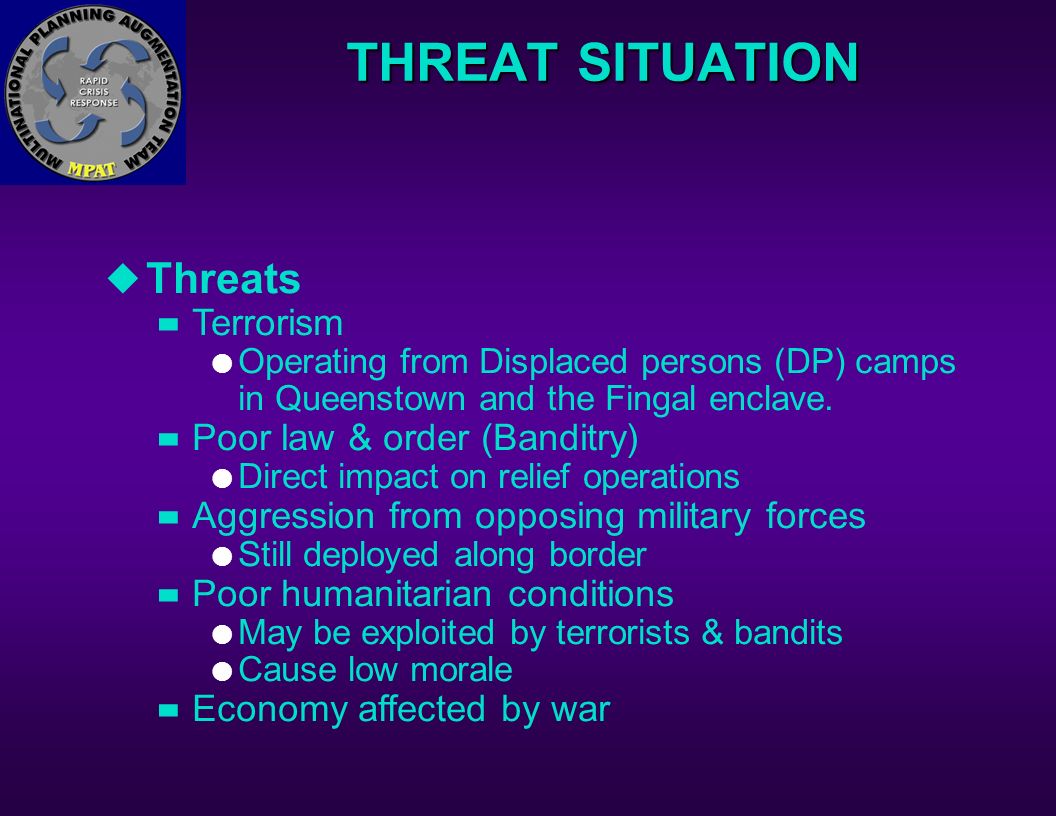 MULTINATIONAL PLANNING AUGMENTATION TEAM
RAPID CRISIS RESPONSE
MPAT

THREAT SITUATION

Threats
Terrorism
Operating from Displaced persons (DP) camps in Queenstown and the Fingal enclave.
Poor law & order (Banditry)
Direct impact on relief operations
Aggression from opposing military forces
Still deployed along border
Poor humanitarian conditions
May be exploited by terrorists & bandits
Cause low morale
Economy affected by war